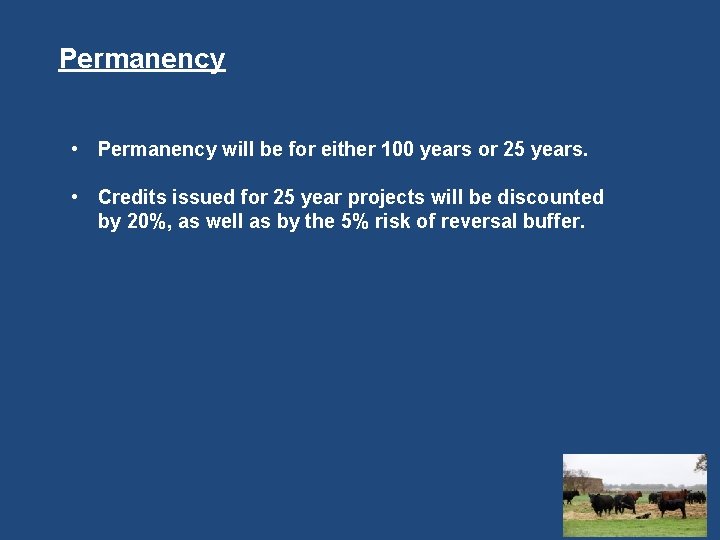 Permanency

• Permanency will be for either 100 years or 25 years.

• Credits issued for 25 year projects will be discounted by 20%, as well as by the 5% risk of reversal buffer.